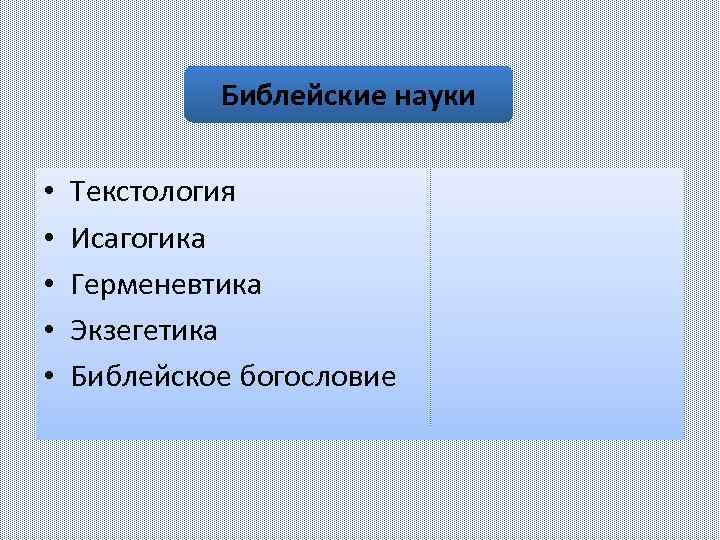 Библейские науки

• Текстология
• Исагогика
• Герменевтика
• Экзегетика
• Библейское богословие